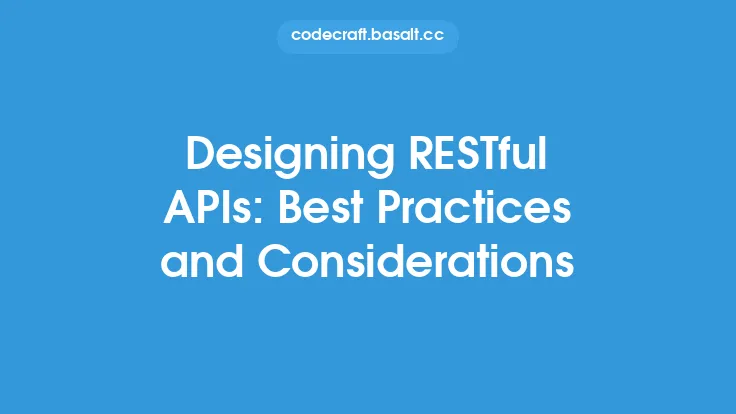 codecraft.basalt.cc

Designing RESTful APIs: Best Practices and Considerations